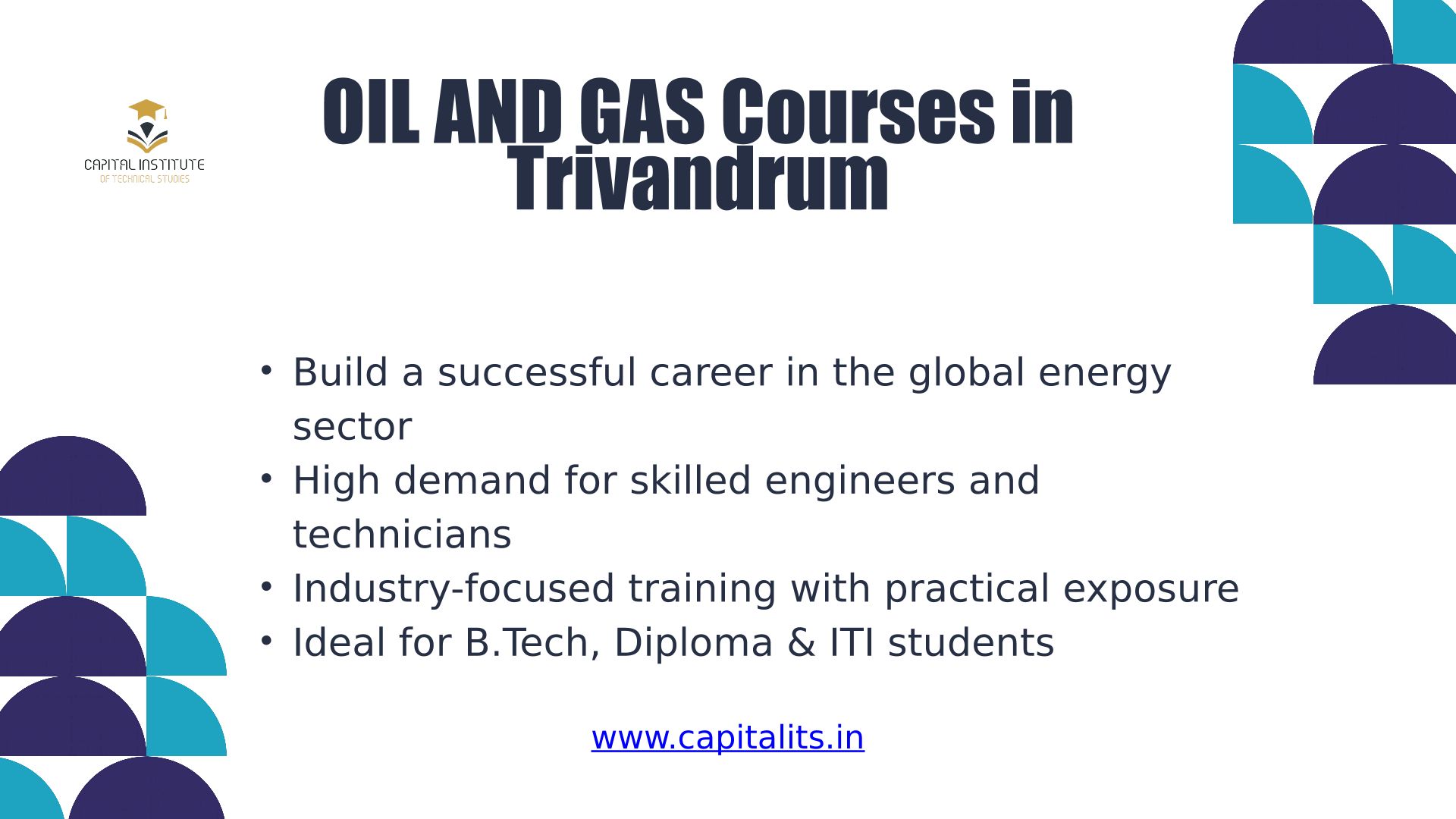 CAPITAL INSTITUTE
OF TECHNICAL STUDIES

OIL AND GAS Courses in Trivandrum

• Build a successful career in the global energy sector
• High demand for skilled engineers and technicians
• Industry-focused training with practical exposure
• Ideal for B.Tech, Diploma & ITI students

www.capitalits.in